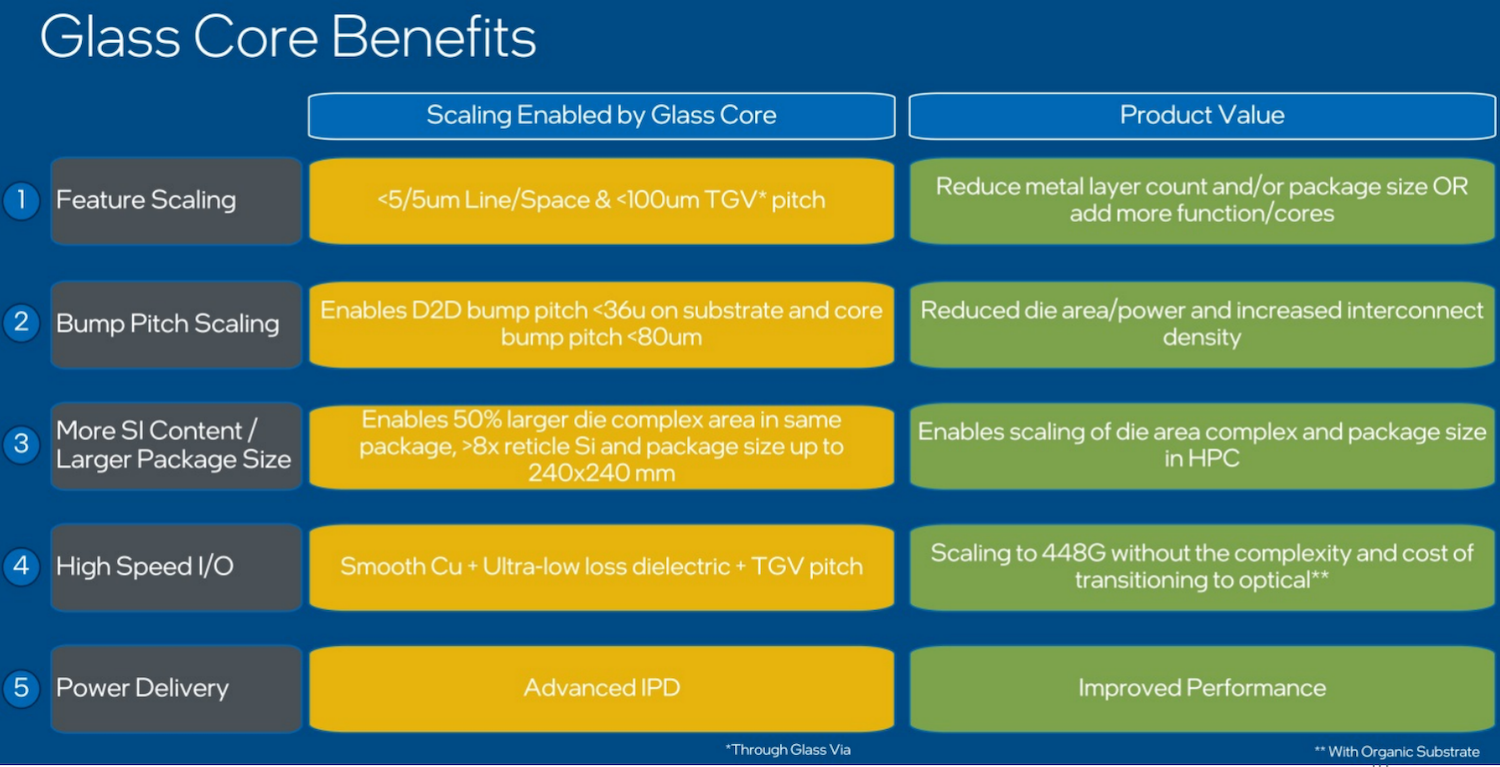 Glass Core Benefits

|  |  | Scaling Enabled by Glass Core | Product Value |
|---|---|---|---|
| 1 | Feature Scaling | <5/5um Line/Space & <100um TGV* pitch | Reduce metal layer count and/or package size OR add more function/cores |
| 2 | Bump Pitch Scaling | Enables D2D bump pitch <36u on substrate and core bump pitch <80um | Reduced die area/power and increased interconnect density |
| 3 | More SI Content / Larger Package Size | Enables 50% larger die complex area in same package, >8x reticle Si and package size up to 240x240 mm | Enables scaling of die area complex and package size in HPC |
| 4 | High Speed I/O | Smooth Cu + Ultra-low loss dielectric + TGV pitch | Scaling to 448G without the complexity and cost of transitioning to optical** |
| 5 | Power Delivery | Advanced IPD | Improved Performance |

*Through Glass Via

** With Organic Substrate